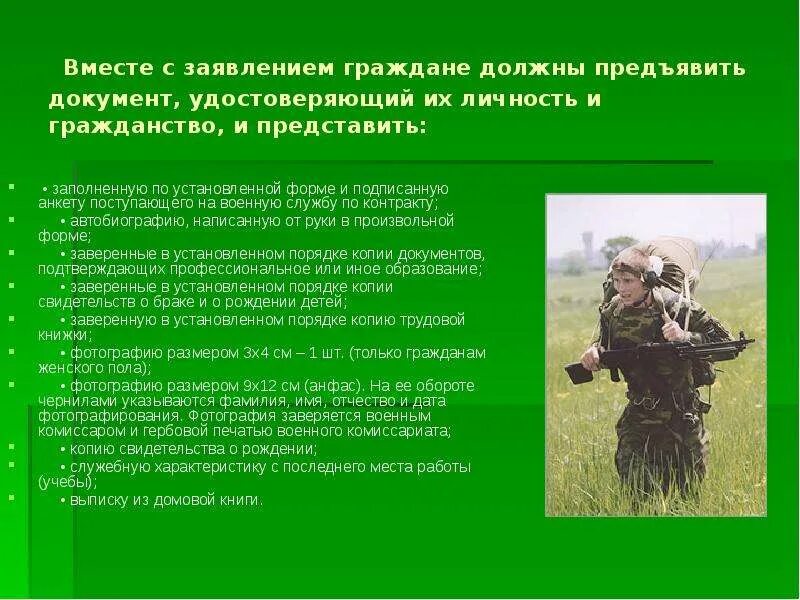 Вместе с заявлением граждане должны предъявить документ, удостоверяющий их личность и гражданство, и представить:

• заполненную по установленной форме и подписанную анкету поступающего на военную службу по контракту;

• автобиографию, написанную от руки в произвольной форме;

• заверенные в установленном порядке копии документов, подтверждающих профессиональное или иное образование;

• заверенные в установленном порядке копии свидетельств о браке и о рождении детей;

• заверенную в установленном порядке копию трудовой книжки;

• фотографию размером 3х4 см – 1 шт. (только гражданам женского пола);

• фотографию размером 9х12 см (анфас). На ее обороте чернилами указываются фамилия, имя, отчество и дата фотографирования. Фотография заверяется военным комиссаром и гербовой печатью военного комиссариата;

• копию свидетельства о рождении;

• служебную характеристику с последнего места работы (учебы);

• выписку из домовой книги.